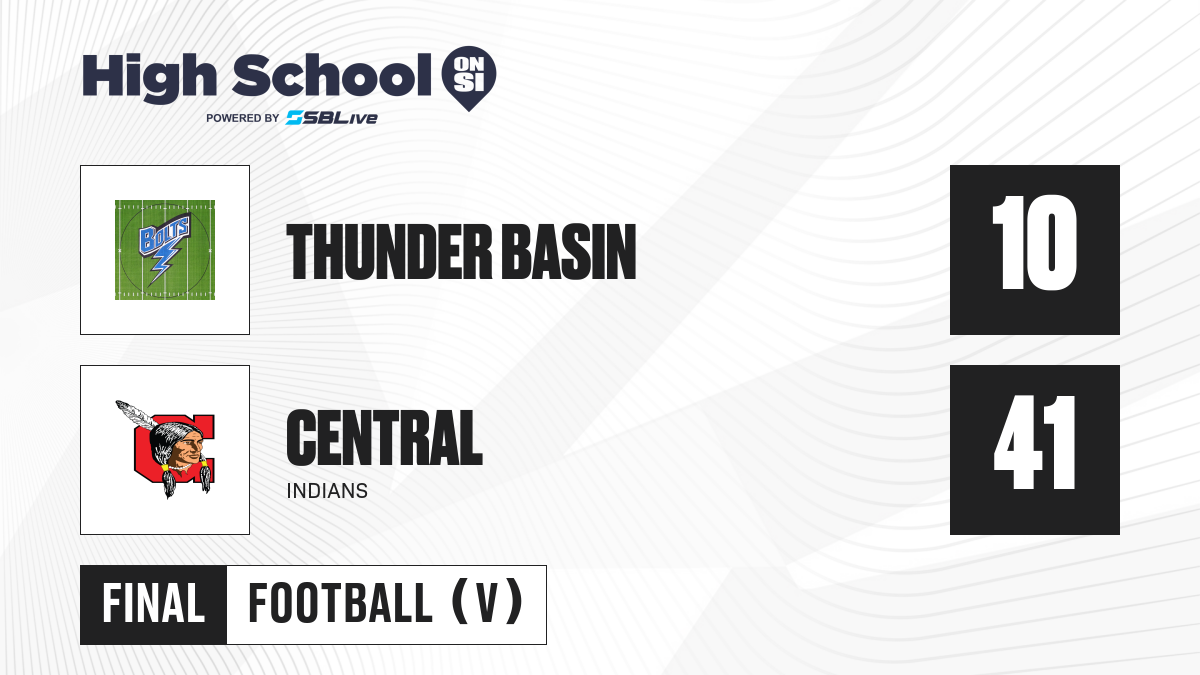 High School ON SI
POWERED BY SBLive

BOLTS

THUNDER BASIN

10

C

CENTRAL
INDIANS

41

FINAL FOOTBALL (V)